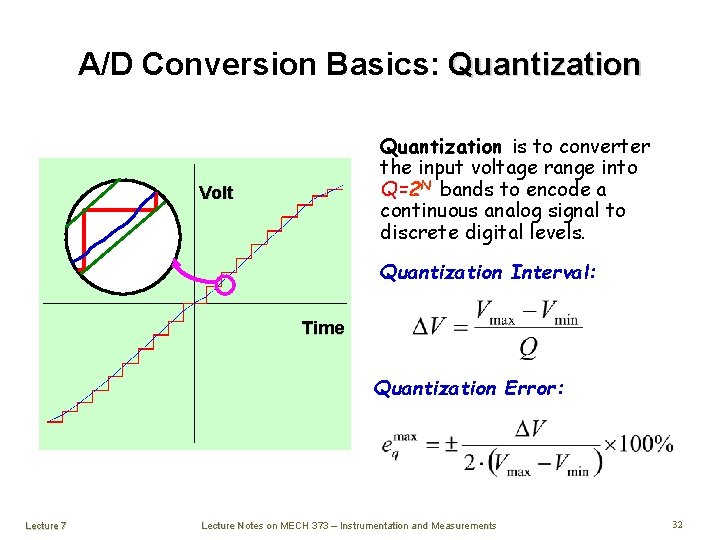 A/D Conversion Basics: Quantization

Volt

Time

Quantization is to converter the input voltage range into $Q=2^N$ bands to encode a continuous analog signal to discrete digital levels.

Quantization Interval:

$\Delta V = \frac{V_{\max} - V_{\min}}{Q}$

Quantization Error:

$e_q^{\max} = \pm \frac{\Delta V}{2 \cdot (V_{\max} - V_{\min})} \times 100\%$

Lecture 7

Lecture Notes on MECH 373 – Instrumentation and Measurements

32